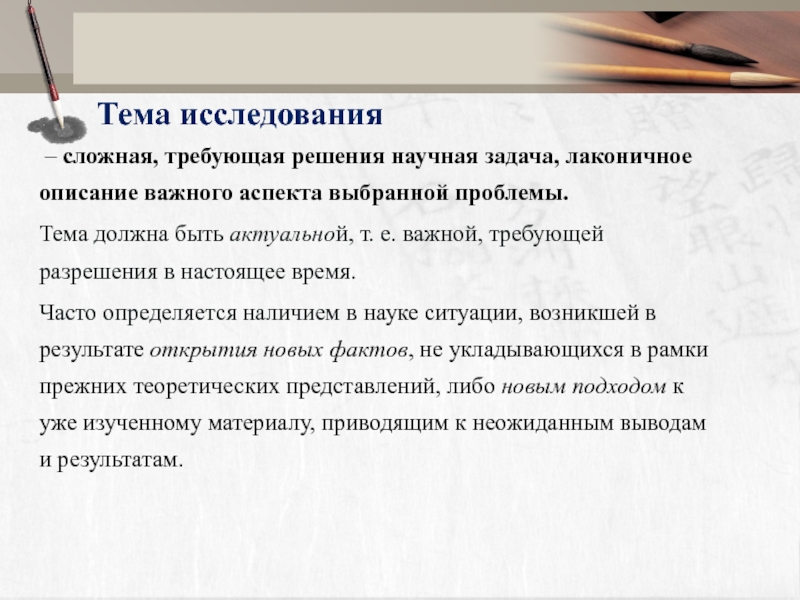 Тема исследования

– сложная, требующая решения научная задача, лаконичное описание важного аспекта выбранной проблемы.

Тема должна быть актуальной, т. е. важной, требующей разрешения в настоящее время.

Часто определяется наличием в науке ситуации, возникшей в результате открытия новых фактов, не укладывающихся в рамки прежних теоретических представлений, либо новым подходом к уже изученному материалу, приводящим к неожиданным выводам и результатам.